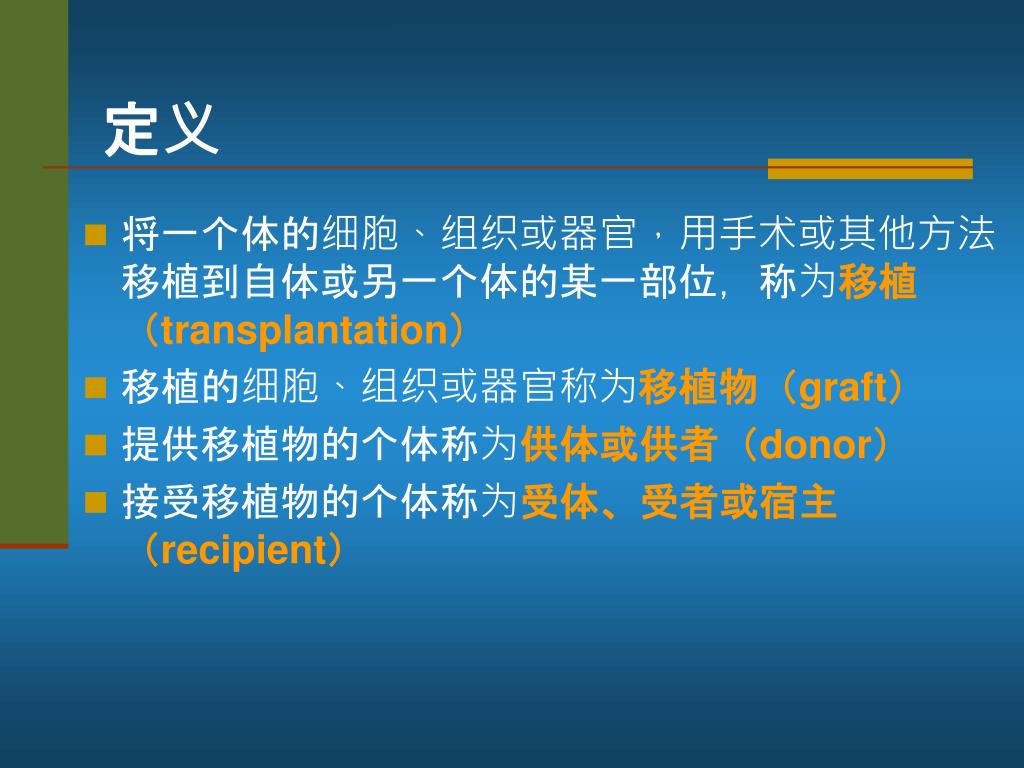 定义

将一个体的细胞、组织或器官，用手术或其他方法移植到自体或另一个体的某一部位，称为移植（transplantation）

移植的细胞、组织或器官称为移植物（graft）

提供移植物的个体称为供体或供者（donor）

接受移植物的个体称为受体、受者或宿主（recipient）